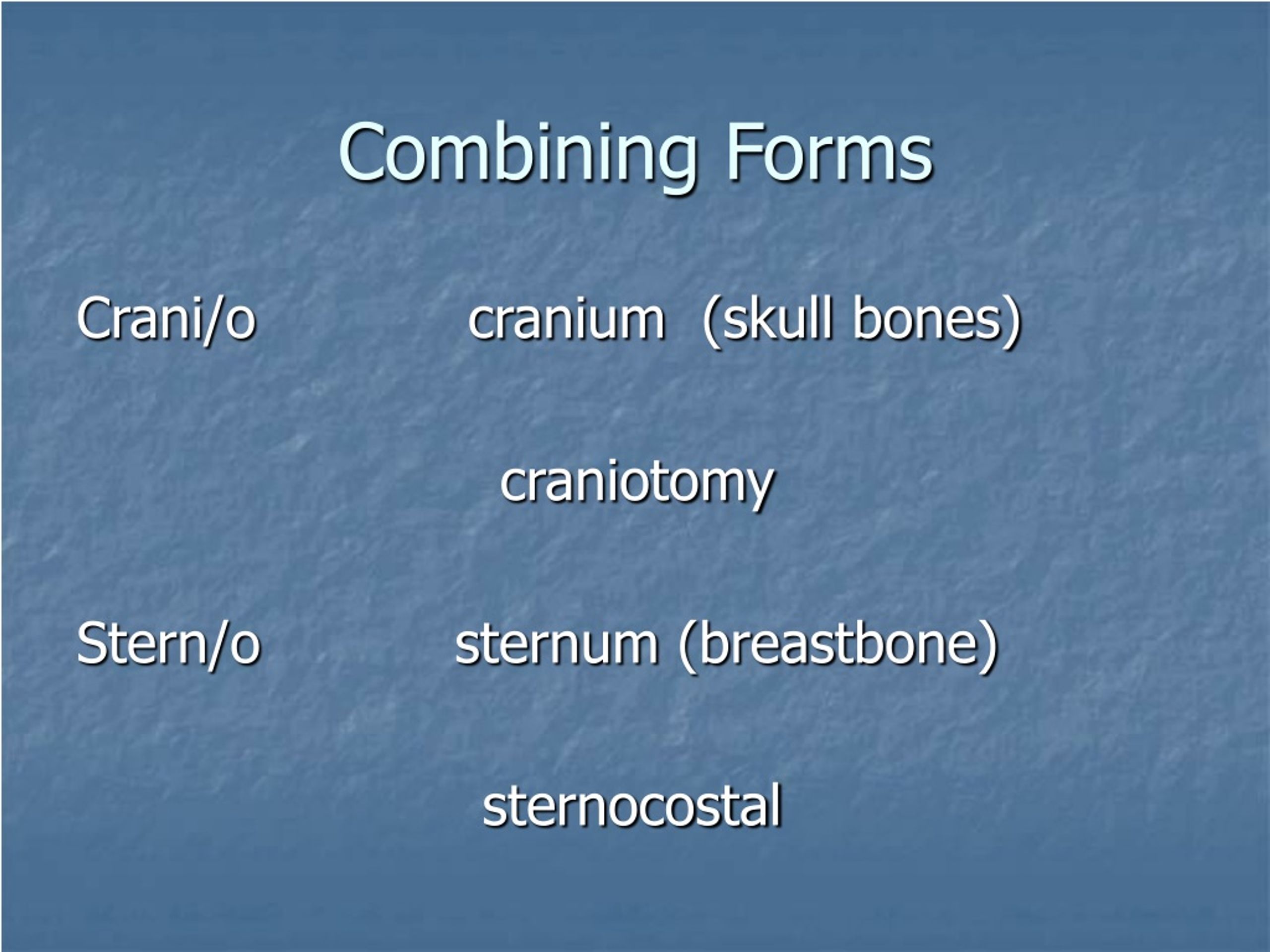 Combining Forms

Crani/o cranium (skull bones)

craniotomy

Stern/o sternum (breastbone)

sternocostal